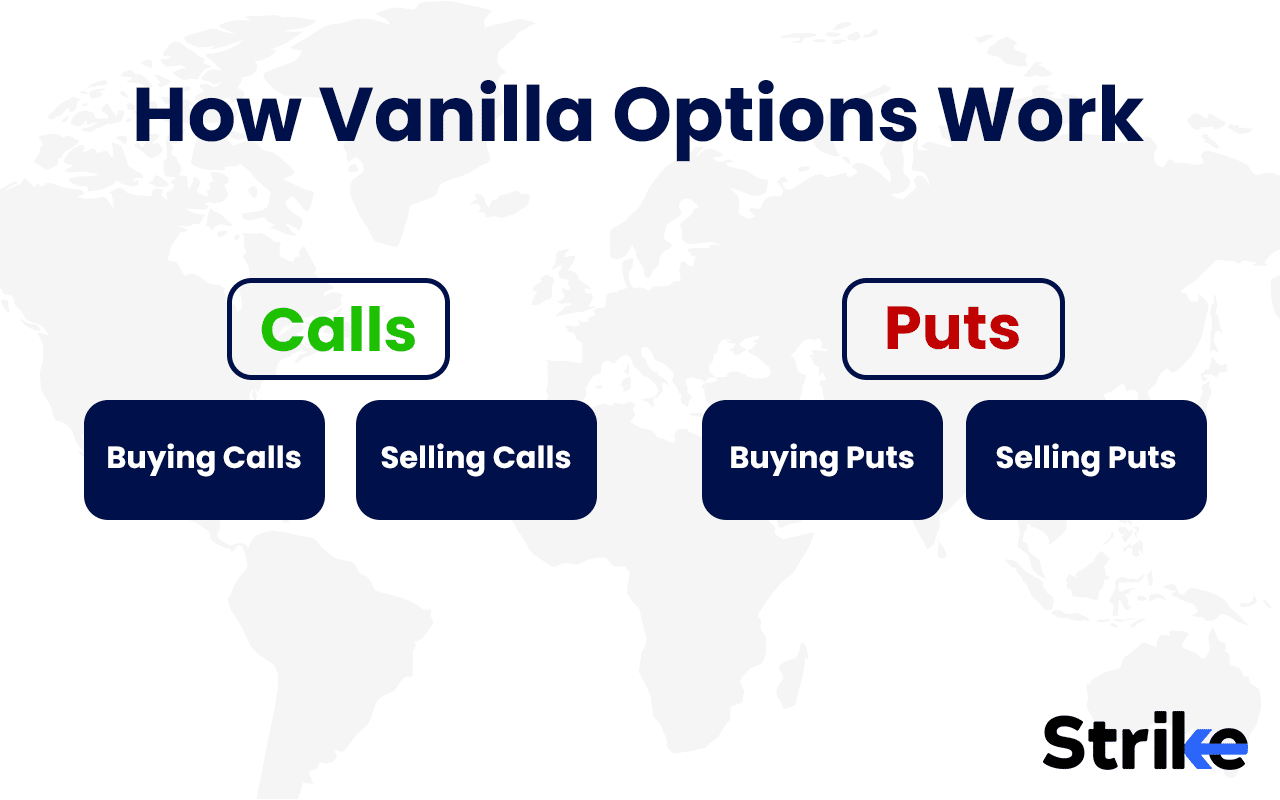 How Vanilla Options Work

Calls

Buying Calls

Selling Calls

Puts

Buying Puts

Selling Puts

Strike